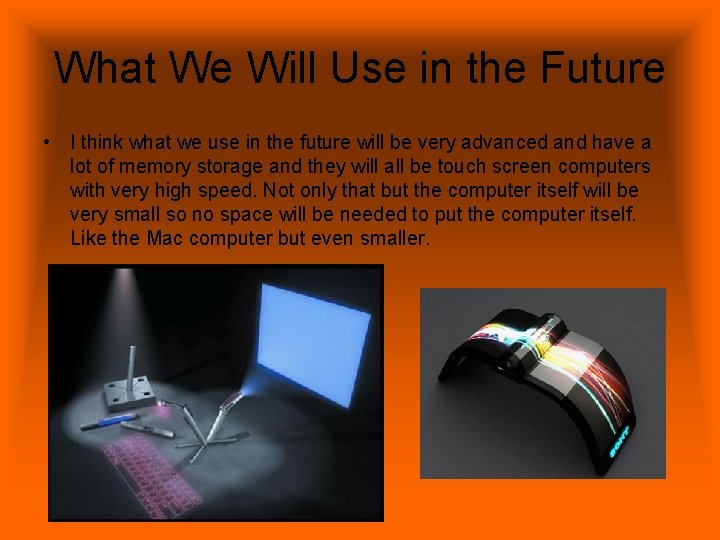 What We Will Use in the Future

• I think what we use in the future will be very advanced and have a lot of memory storage and they will all be touch screen computers with very high speed. Not only that but the computer itself will be very small so no space will be needed to put the computer itself. Like the Mac computer but even smaller.

SONY